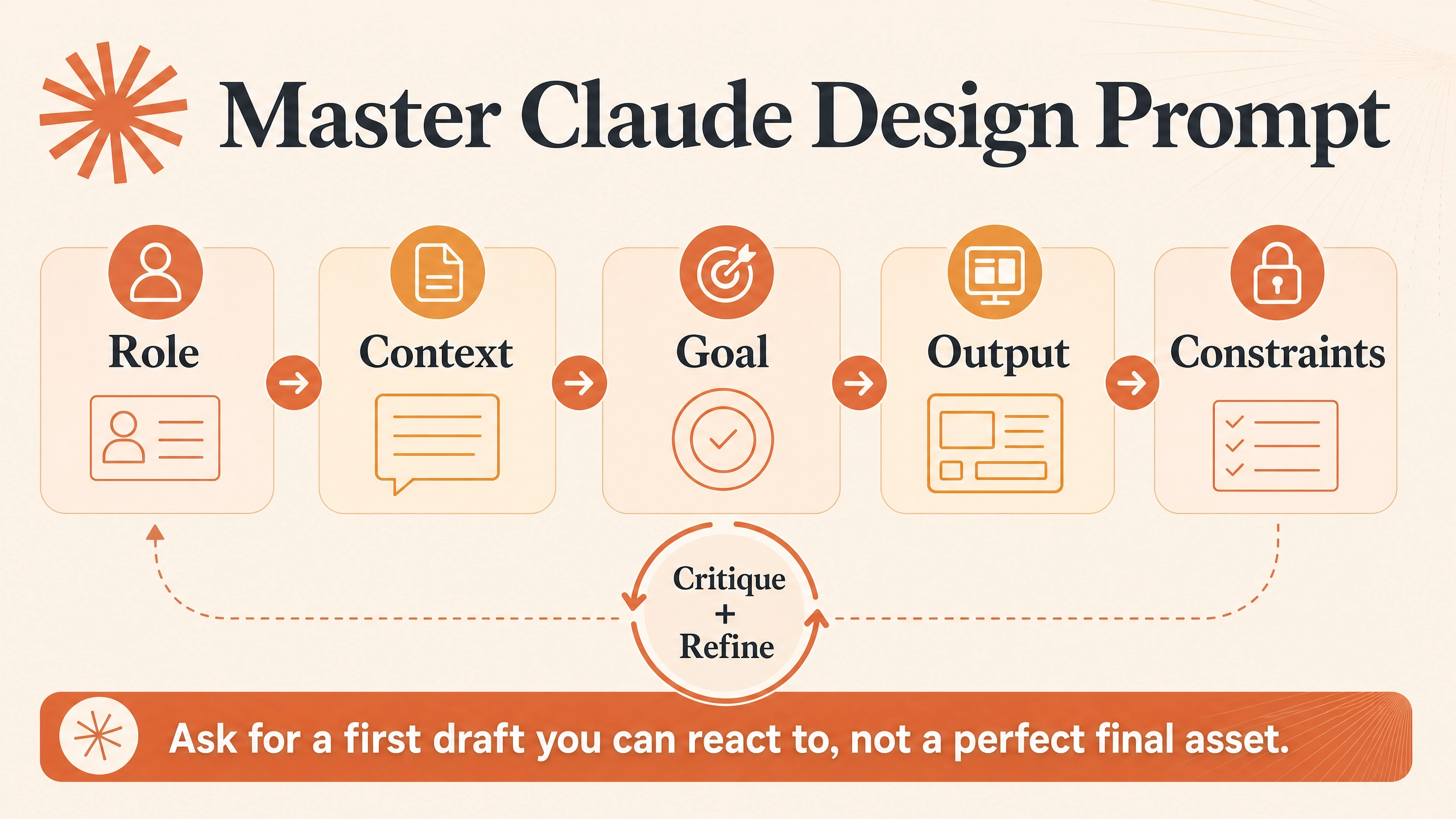 Master Claude Design Prompt

Role

Context

Goal

Output

Constraints

Critique
+
Refine

Ask for a first draft you can react to, not a perfect final asset.